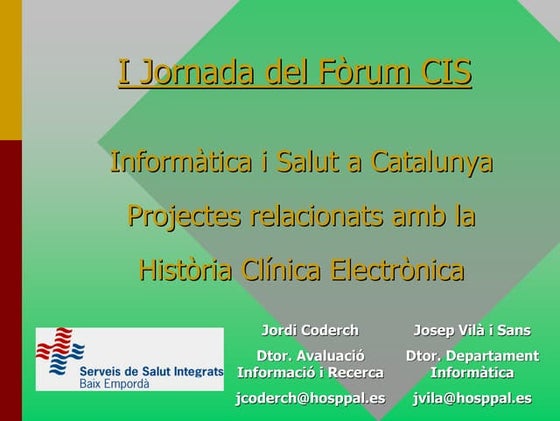 I Jornada del Fòrum CIS

Informàtica i Salut a Catalunya

Projectes relacionats amb la

Història Clínica Electrònica

Serveis de Salut Integrats
Baix Empordà

Jordi Coderch
Dtor. Avaluació Informació i Recerca
jcoderch@hosppal.es

Josep Vilà i Sans
Dtor. Departament Informàtica
jvila@hosppal.es